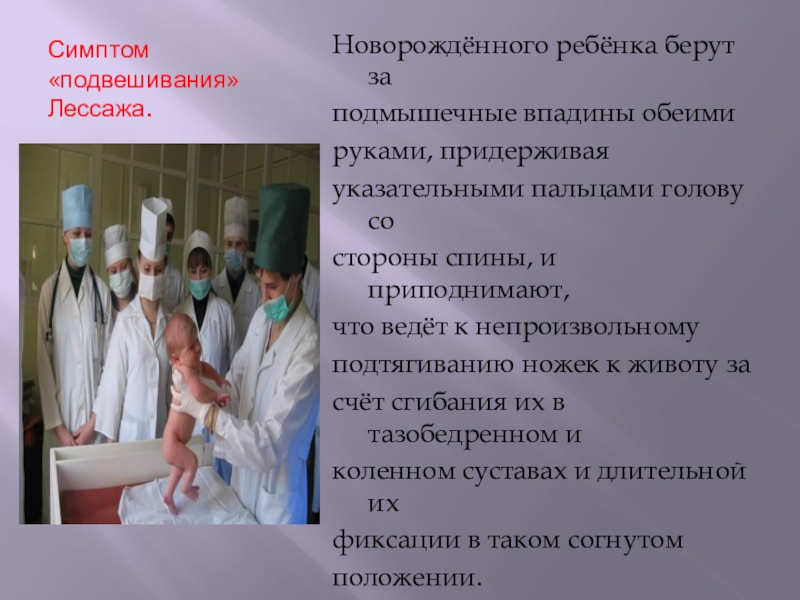 Симптом «подвешивания» Лессажа.

Новорождённого ребёнка берут за
подмышечные впадины обеими
руками, придерживая
указательными пальцами голову со
стороны спины, и приподнимают,
что ведёт к непроизвольному
подтягиванию ножек к животу за
счёт сгибания их в тазобедренном и
коленном суставах и длительной их
фиксации в таком согнутом
положении.